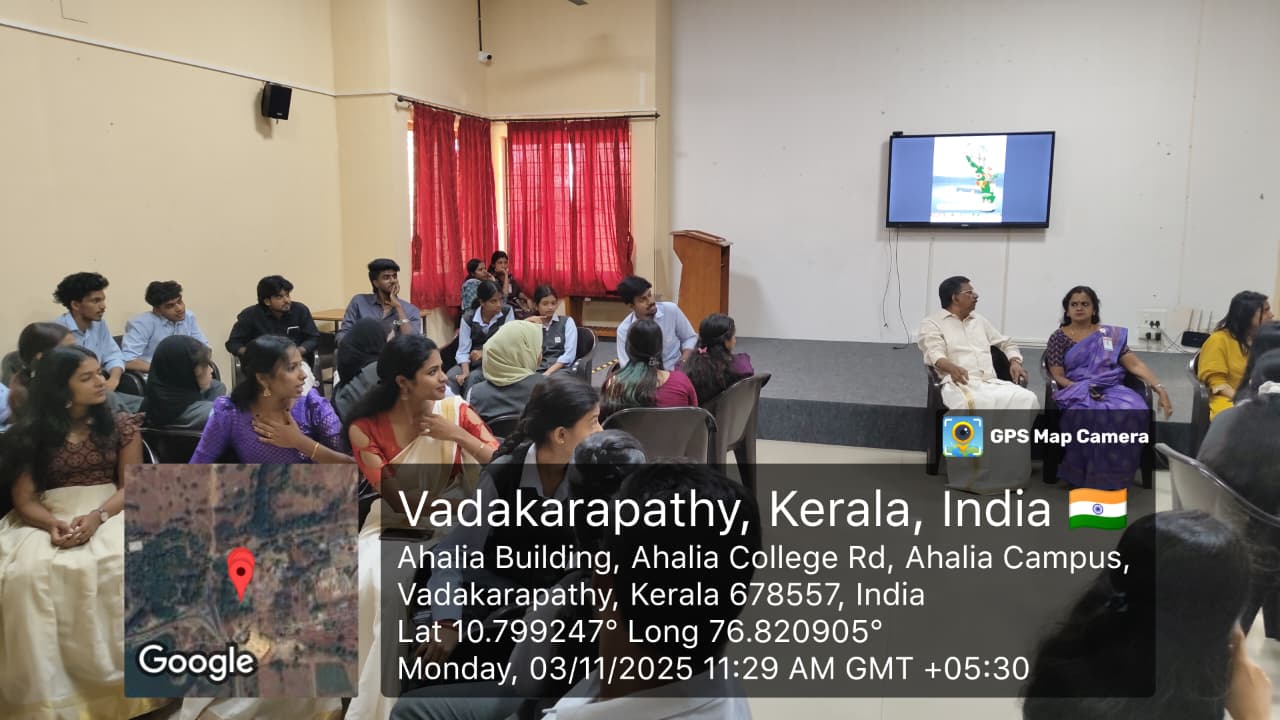 GPS Map Camera

Vadakarapathy, Kerala, India

Ahalia Building, Ahalia College Rd, Ahalia Campus, Vadakarapathy, Kerala 678557, India
Lat 10.799247° Long 76.820905°
Monday, 03/11/2025 11:29 AM GMT +05:30

Google